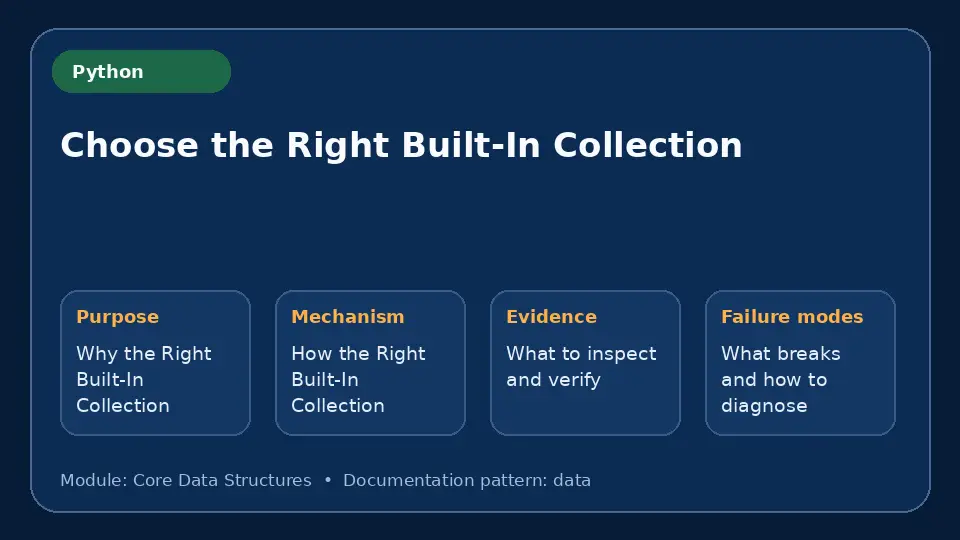 Python

Choose the Right Built-In Collection

Purpose
Why the Right Built-In Collection

Mechanism
How the Right Built-In Collection

Evidence
What to inspect and verify

Failure modes
What breaks and how to diagnose

Module: Core Data Structures • Documentation pattern: data